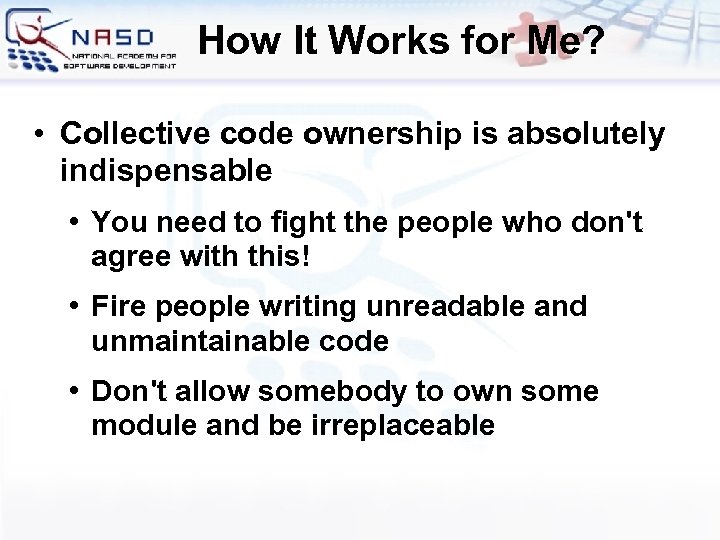 NASD
NATIONAL ACADEMY FOR SOFTWARE DEVELOPMENT

How It Works for Me?

• Collective code ownership is absolutely indispensable

• You need to fight the people who don't agree with this!

• Fire people writing unreadable and unmaintainable code

• Don't allow somebody to own some module and be irreplaceable